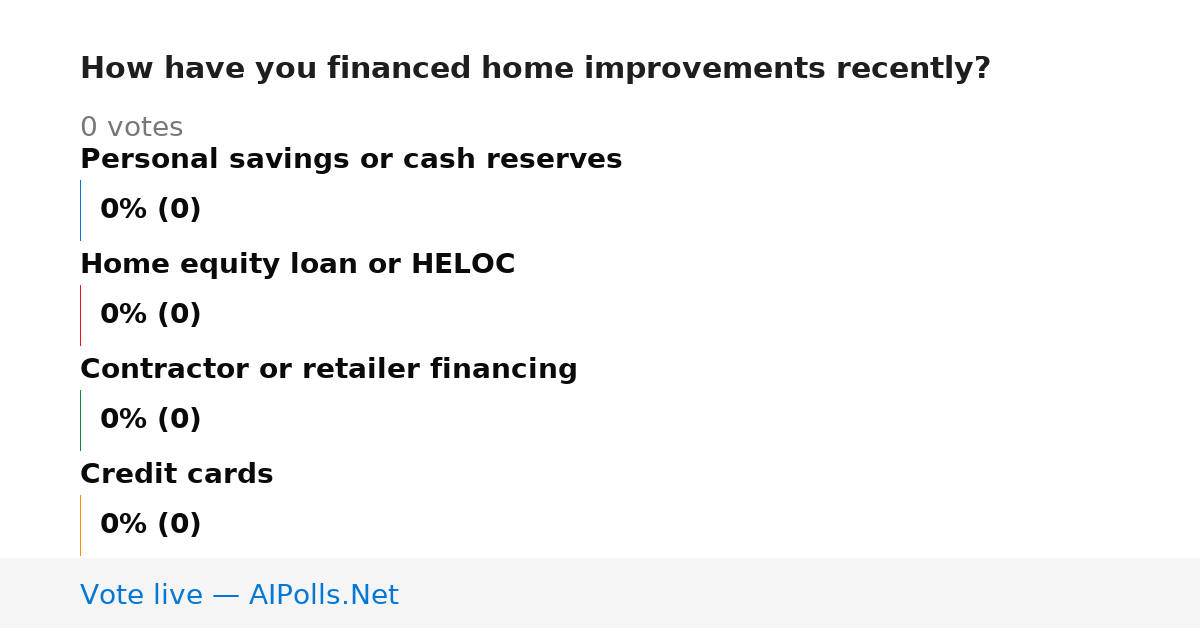 How have you financed home improvements recently?

0 votes

Personal savings or cash reserves

0% (0)

Home equity loan or HELOC

0% (0)

Contractor or retailer financing

0% (0)

Credit cards

0% (0)

Vote live — AIPolls.Net